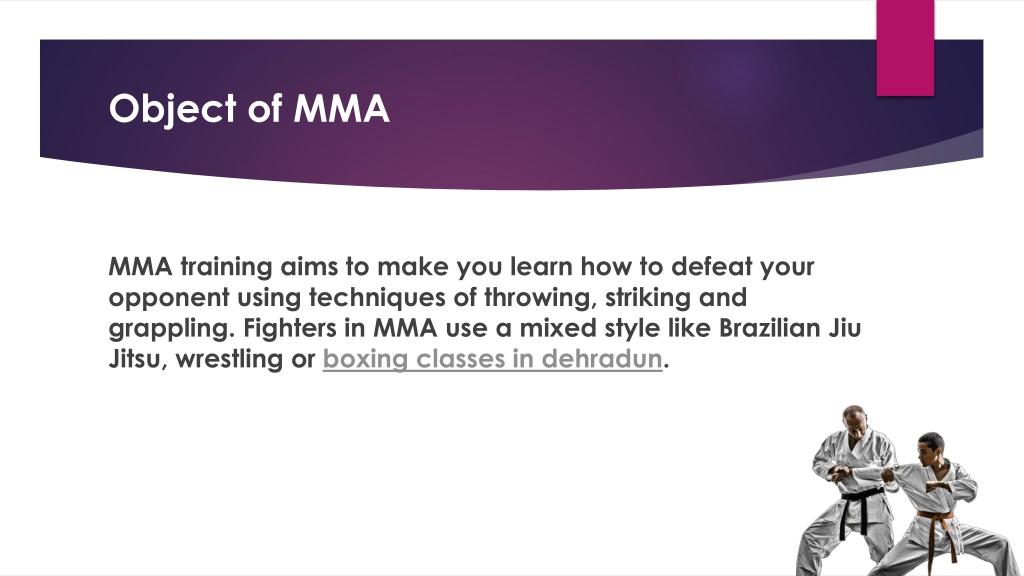 Object of MMA

MMA training aims to make you learn how to defeat your opponent using techniques of throwing, striking and grappling. Fighters in MMA use a mixed style like Brazilian Jiu Jitsu, wrestling or boxing classes in dehradun.